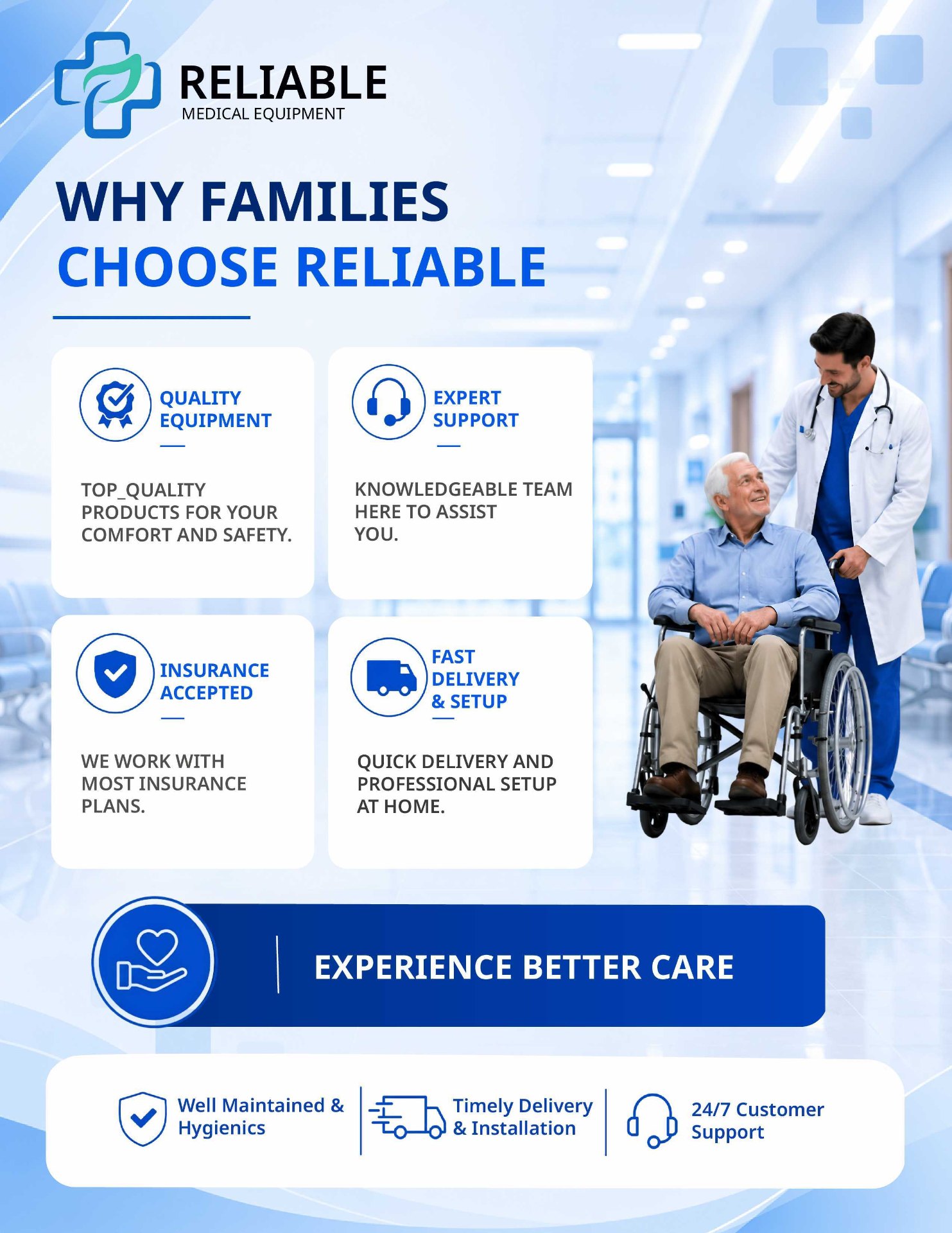 RELIABLE
MEDICAL EQUIPMENT

WHY FAMILIES
CHOOSE RELIABLE

QUALITY EQUIPMENT

TOP_QUALITY PRODUCTS FOR YOUR COMFORT AND SAFETY.

EXPERT SUPPORT

KNOWLEDGEABLE TEAM HERE TO ASSIST YOU.

INSURANCE ACCEPTED

WE WORK WITH MOST INSURANCE PLANS.

FAST DELIVERY & SETUP

QUICK DELIVERY AND PROFESSIONAL SETUP AT HOME.

EXPERIENCE BETTER CARE

Well Maintained & Hygienics

Timely Delivery & Installation

24/7 Customer Support